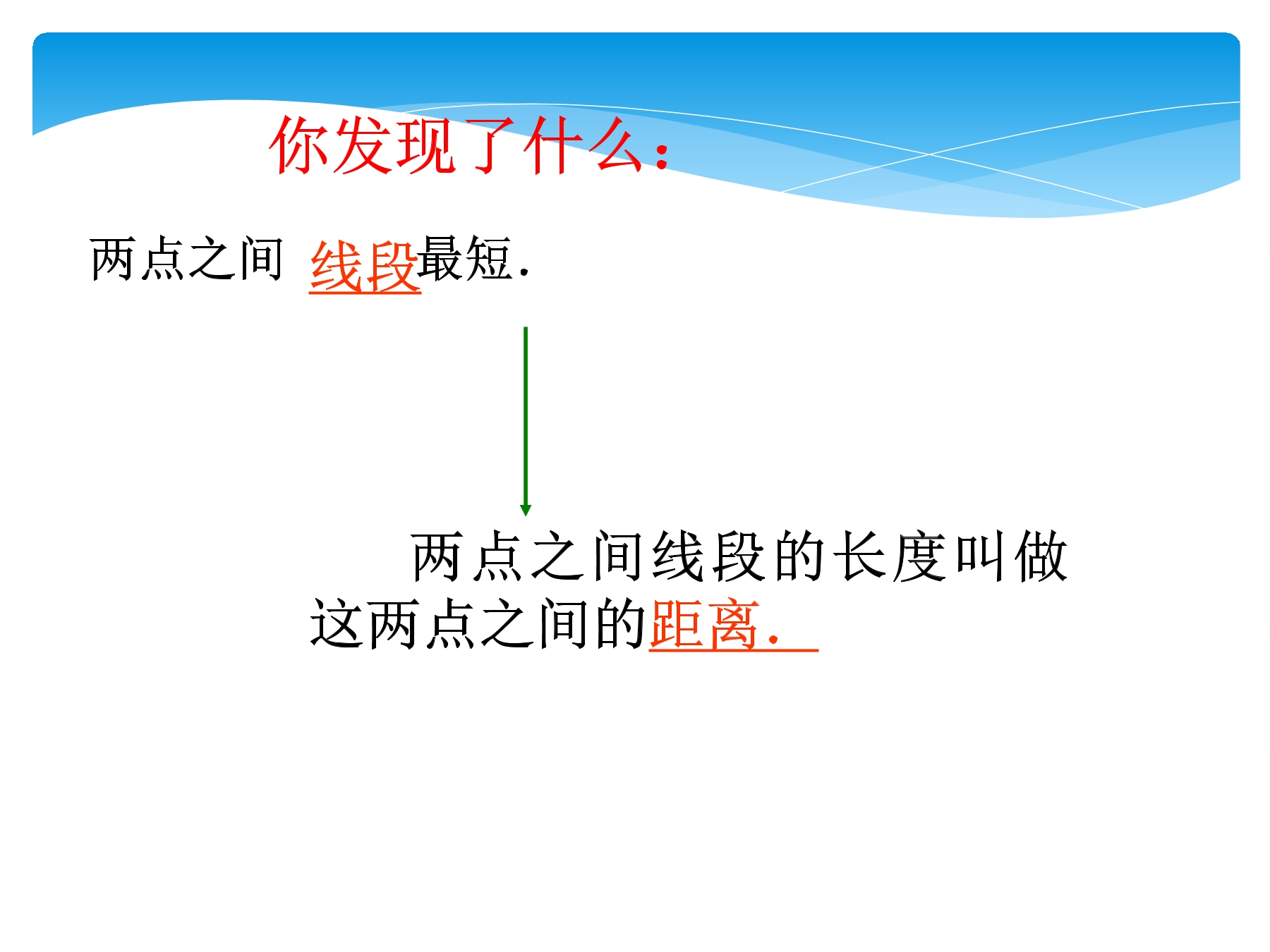 你发现了什么：

两点之间 线段最短.

两点之间线段的长度叫做这两点之间的距离.